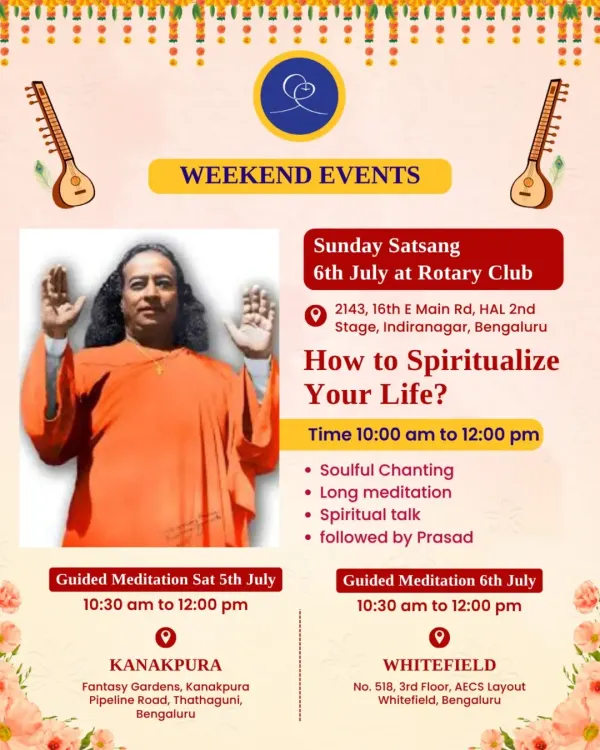 WEEKEND EVENTS

Sunday Satsang
6th July at Rotary Club

2143, 16th E Main Rd, HAL 2nd Stage, Indiranagar, Bengaluru

How to Spiritualize Your Life?

Time 10:00 am to 12:00 pm

• Soulful Chanting
• Long meditation
• Spiritual talk
• followed by Prasad

Guided Meditation Sat 5th July
10:30 am to 12:00 pm

KANAKPURA
Fantasy Gardens, Kanakpura Pipeline Road, Thathaguni, Bengaluru

Guided Meditation 6th July
10:30 am to 12:00 pm

WHITEFIELD
No. 518, 3rd Floor, AECS Layout Whitefield, Bengaluru